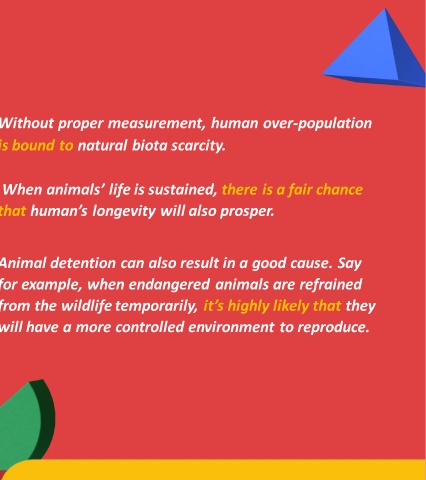 Without proper measurement, human over-population is bound to natural biota scarcity.

When animals' life is sustained, there is a fair chance that human's longevity will also prosper.

Animal detention can also result in a good cause. Say for example, when endangered animals are refrained from the wildlife temporarily, it's highly likely that they will have a more controlled environment to reproduce.